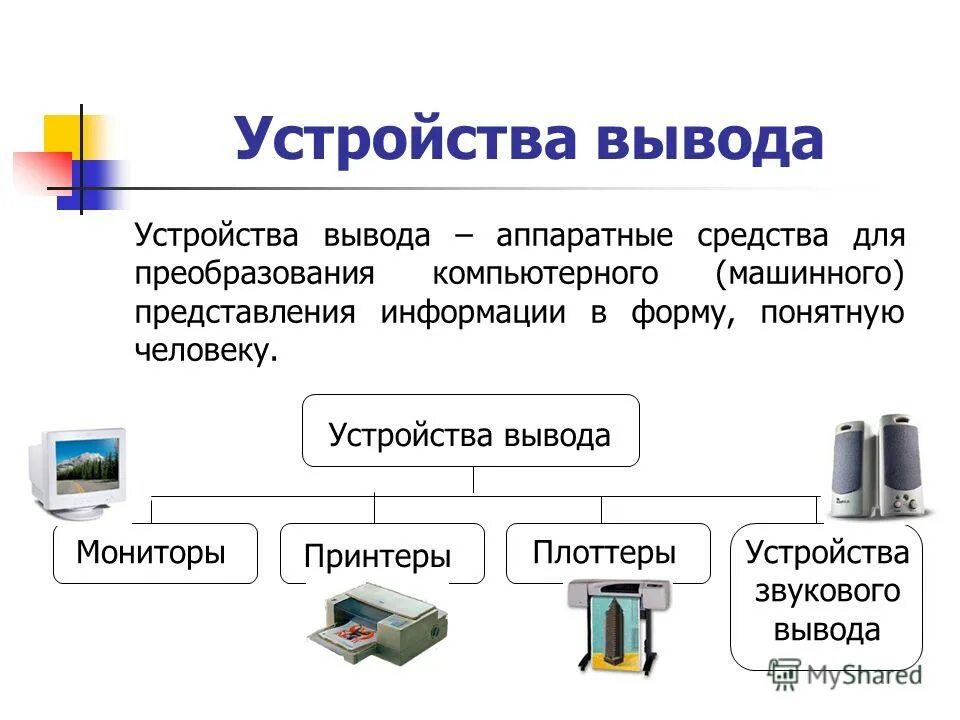 Устройства вывода

Устройства вывода – аппаратные средства для преобразования компьютерного (машинного) представления информации в форму, понятную человеку.

Устройства вывода

Мониторы

Принтеры

Плоттеры

Устройства звукового вывода

MyShared